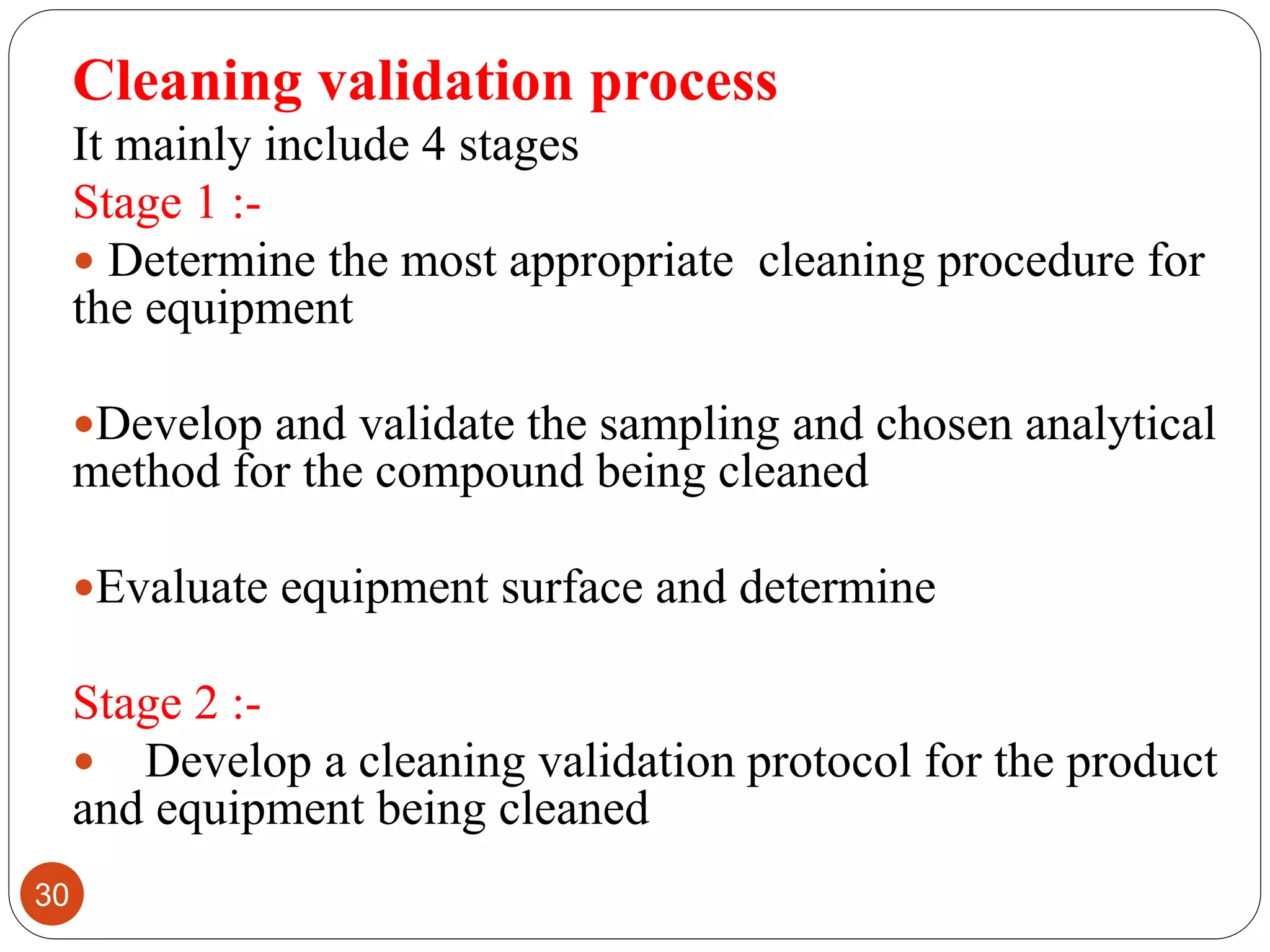 Cleaning validation process
It mainly include 4 stages
Stage 1 :-
• Determine the most appropriate cleaning procedure for the equipment

•Develop and validate the sampling and chosen analytical method for the compound being cleaned

•Evaluate equipment surface and determine

Stage 2 :-
• Develop a cleaning validation protocol for the product and equipment being cleaned

30